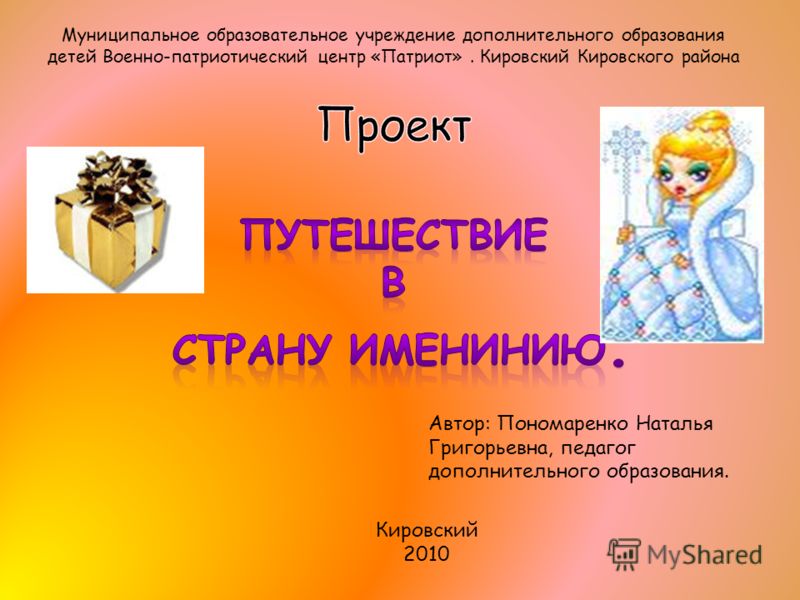 Муниципальное образовательное учреждение дополнительного образования детей Военно-патриотический центр «Патриот» . Кировский Кировского района

Проект

ПУТЕШЕСТВИЕ
В
СТРАНУ ИМЕНИНИЮ.

Автор: Пономаренко Наталья Григорьевна, педагог дополнительного образования.

Кировский
2010

MyShared